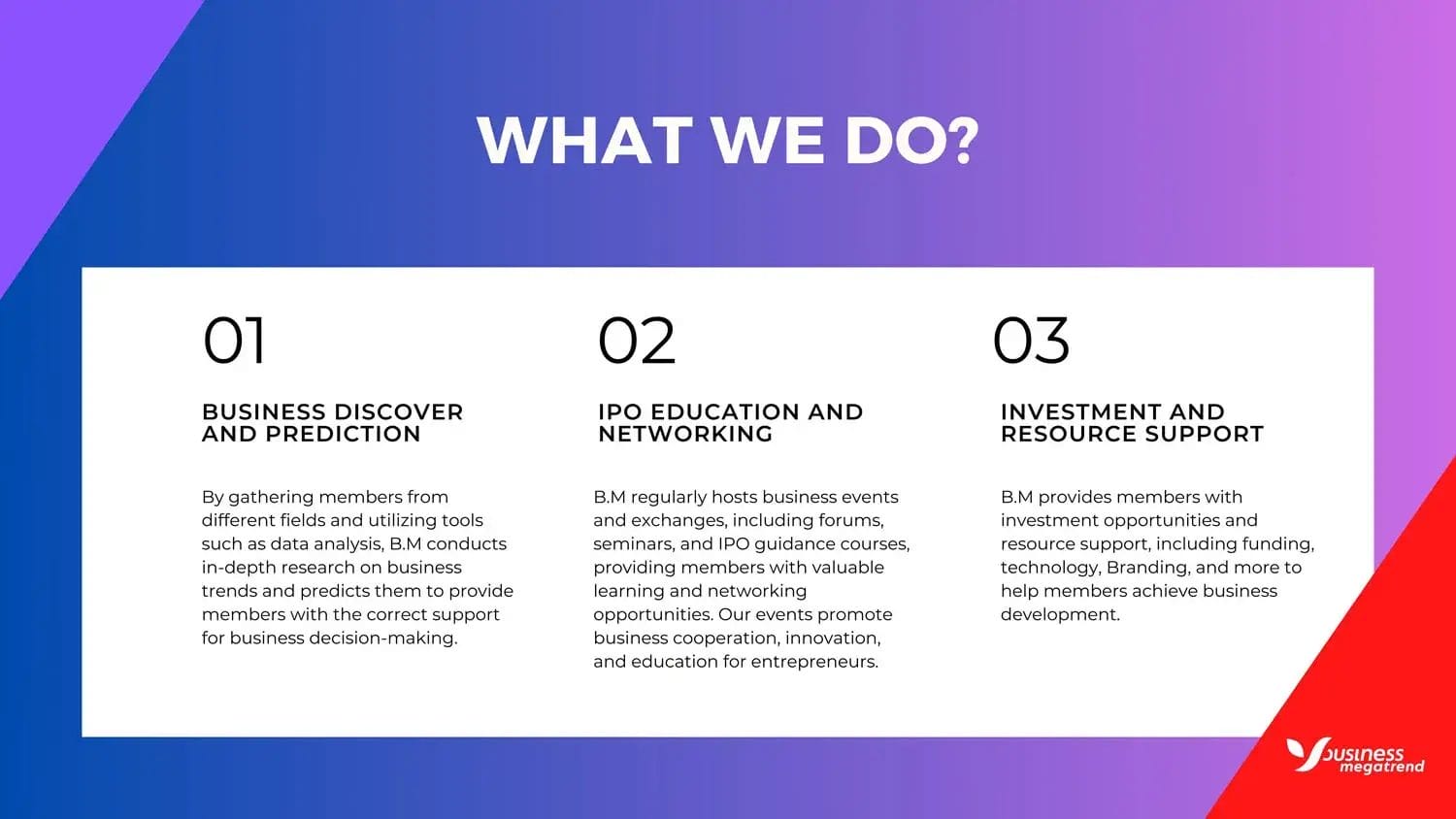 WHAT WE DO?

01

BUSINESS DISCOVER AND PREDICTION

By gathering members from different fields and utilizing tools such as data analysis, B.M conducts in-depth research on business trends and predicts them to provide members with the correct support for business decision-making.

02

IPO EDUCATION AND NETWORKING

B.M regularly hosts business events and exchanges, including forums, seminars, and IPO guidance courses, providing members with valuable learning and networking opportunities. Our events promote business cooperation, innovation, and education for entrepreneurs.

03

INVESTMENT AND RESOURCE SUPPORT

B.M provides members with investment opportunities and resource support, including funding, technology, Branding, and more to help members achieve business development.

business megatrend